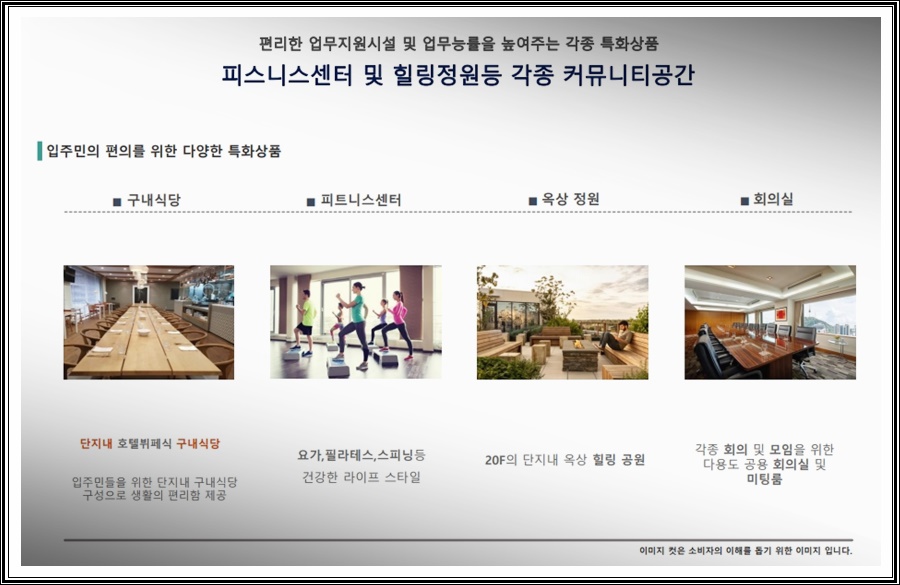 편리한 업무지원시설 및 업무능률을 높여주는 각종 특화상품
피스니스센터 및 힐링정원등 각종 커뮤니티공간

입주민의 편의를 위한 다양한 특화상품

■ 구내식당
■ 피트니스센터
■ 옥상 정원
■ 회의실

단지내 호텔뷔페식 구내식당

입주민들을 위한 단지내 구내식당 구성으로 생활의 편리함 제공

요가,필라테스,스피닝등 건강한 라이프 스타일

20F의 단지내 옥상 힐링 공원

각종 회의 및 모임을 위한 다용도 공용 회의실 및 미팅룸

이미지 컷은 소비자의 이해를 돕기 위한 이미지 입니다.